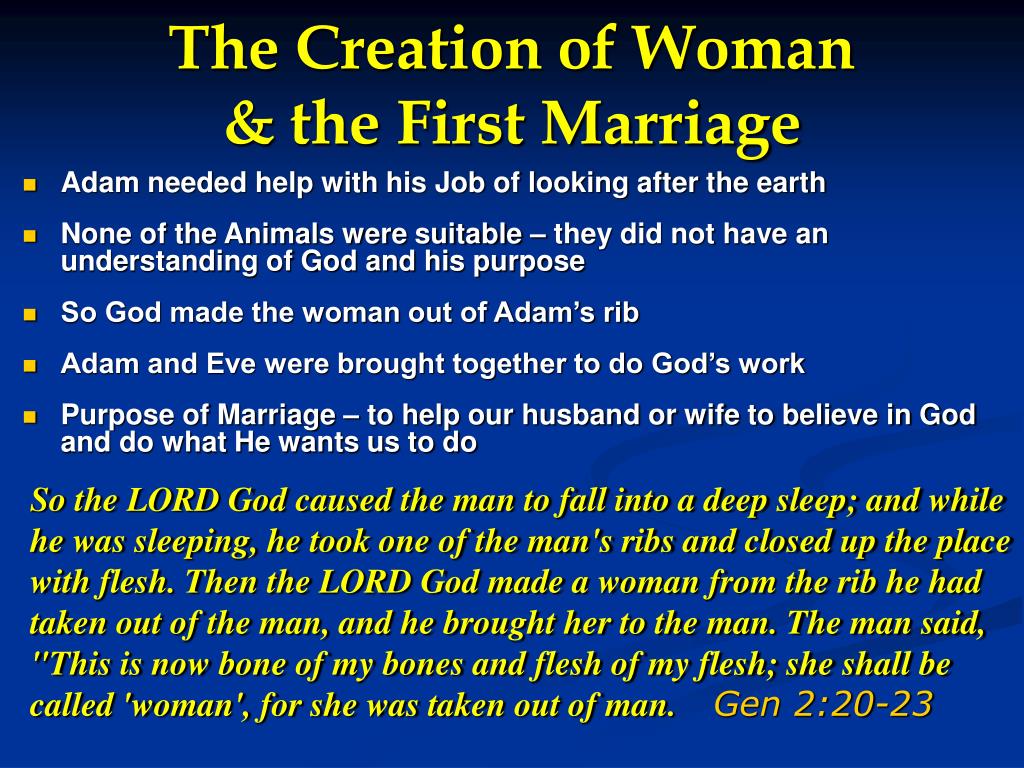 The Creation of Woman
& the First Marriage

- Adam needed help with his Job of looking after the earth
- None of the Animals were suitable – they did not have an understanding of God and his purpose
- So God made the woman out of Adam's rib
- Adam and Eve were brought together to do God's work
- Purpose of Marriage – to help our husband or wife to believe in God and do what He wants us to do

So the LORD God caused the man to fall into a deep sleep; and while he was sleeping, he took one of the man's ribs and closed up the place with flesh. Then the LORD God made a woman from the rib he had taken out of the man, and he brought her to the man. The man said, "This is now bone of my bones and flesh of my flesh; she shall be called 'woman', for she was taken out of man. Gen 2:20-23